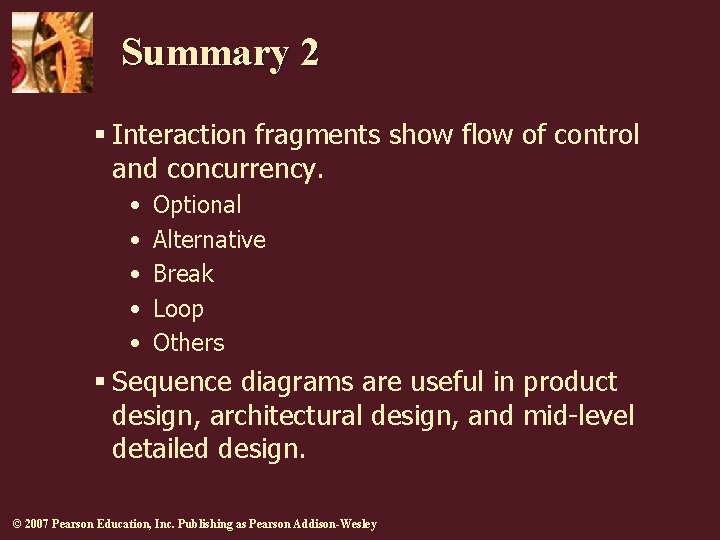 Summary 2

▪ Interaction fragments show flow of control and concurrency.
• Optional
• Alternative
• Break
• Loop
• Others

▪ Sequence diagrams are useful in product design, architectural design, and mid-level detailed design.

© 2007 Pearson Education, Inc. Publishing as Pearson Addison-Wesley